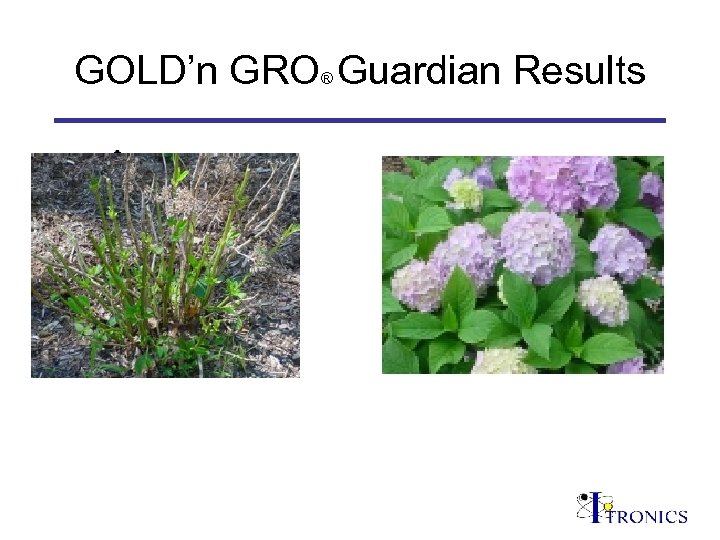 GOLD'n GRO® Guardian Results

ITRONICS